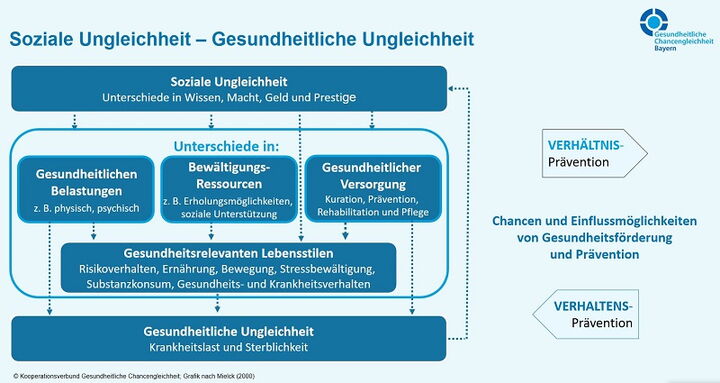 Soziale Ungleichheit – Gesundheitliche Ungleichheit

Gesundheitliche Chancengleichheit Bayern

Soziale Ungleichheit
Unterschiede in Wissen, Macht, Geld und Prestige

Unterschiede in:

Gesundheitlichen Belastungen
z. B. physisch, psychisch

Bewältigungs-Ressourcen
z. B. Erholungsmöglichkeiten, soziale Unterstützung

Gesundheitlicher Versorgung
Kuration, Prävention, Rehabilitation und Pflege

Gesundheitsrelevanten Lebensstilen
Risikoverhalten, Ernährung, Bewegung, Stressbewältigung, Substanzkonsum, Gesundheits- und Krankheitsverhalten

Gesundheitliche Ungleichheit
Krankheitslast und Sterblichkeit

VERHÄLTNIS-
Prävention

Chancen und Einflussmöglichkeiten von Gesundheitsförderung und Prävention

VERHALTENS-
Prävention

© Kooperationsverbund Gesundheitliche Chancengleichheit; Grafik nach Mielck (2000)